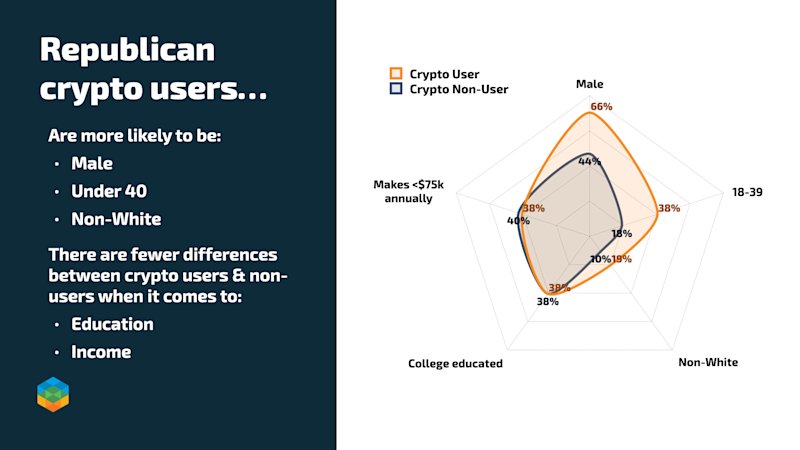 Republican crypto users...

Are more likely to be:

• Male
• Under 40
• Non-White

There are fewer differences between crypto users & non-users when it comes to:

• Education
• Income

Crypto User
Crypto Non-User

Male
66%
44%
18-39
38%
18%
Non-White
19%
10%
College educated
38%
38%
Makes <$75k annually
38%
40%